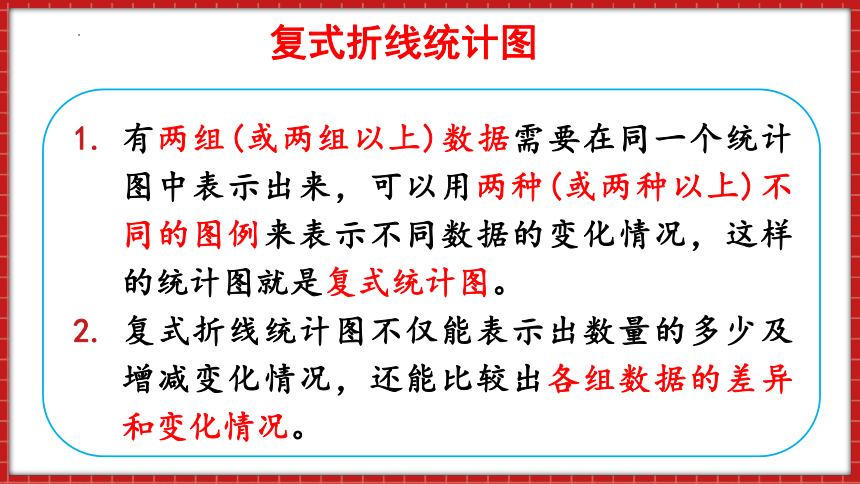 复式折线统计图

1. 有两组(或两组以上)数据需要在同一个统计图中表示出来，可以用两种(或两种以上)不同的图例来表示不同数据的变化情况，这样的统计图就是复式统计图。

2. 复式折线统计图不仅能表示出数量的多少及增减变化情况，还能比较出各组数据的差异和变化情况。